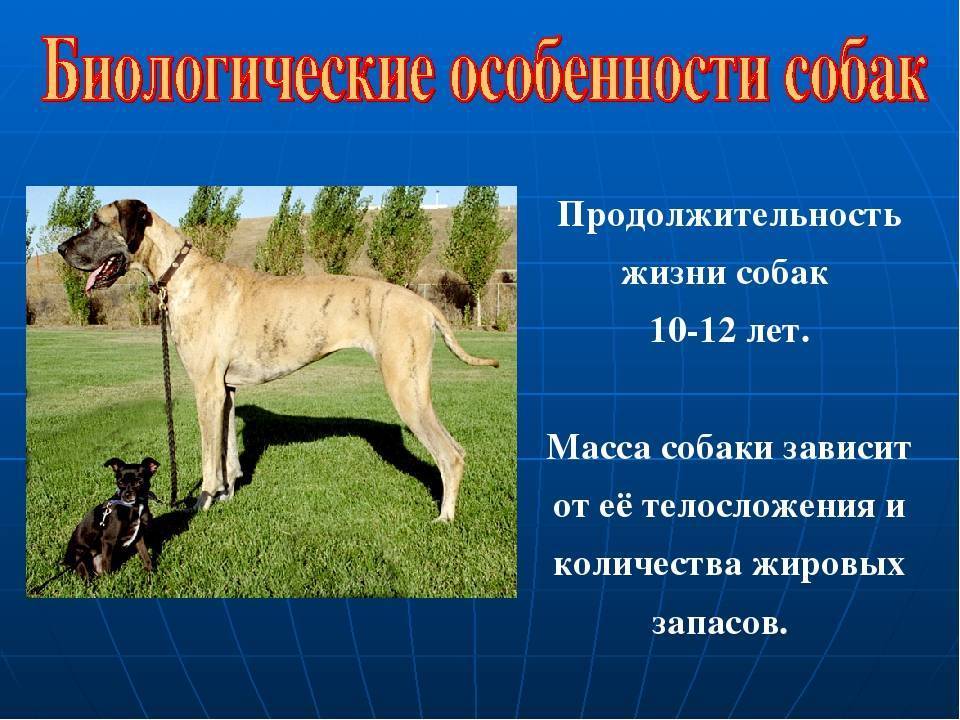 Биологические особенности собак

Продолжительность жизни собак 10-12 лет.

Масса собаки зависит от её телосложения и количества жировых запасов.